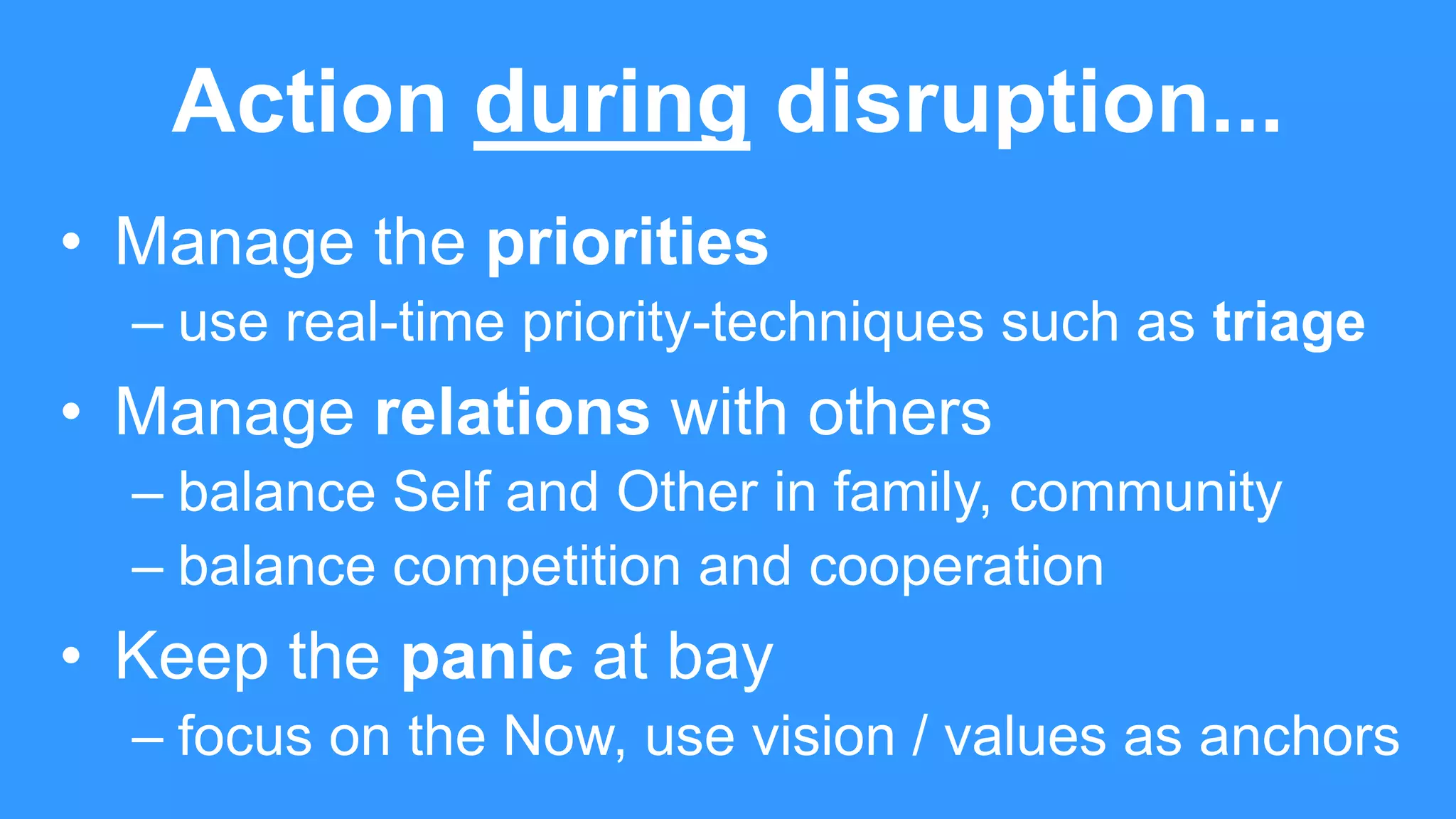 Action during disruption...

• Manage the priorities
– use real-time priority-techniques such as triage
• Manage relations with others
– balance Self and Other in family, community
– balance competition and cooperation
• Keep the panic at bay
– focus on the Now, use vision / values as anchors